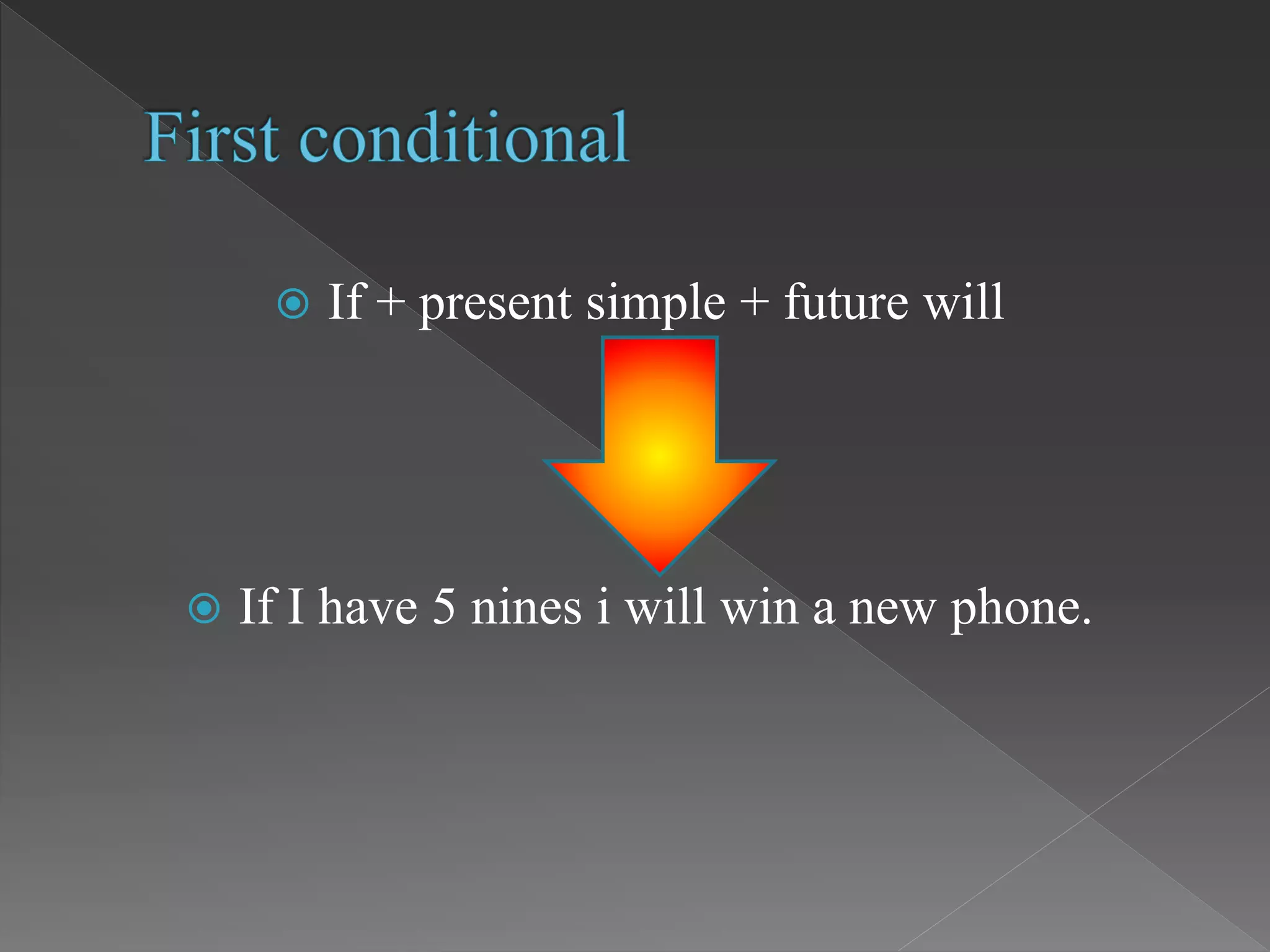 First conditional

If + present simple + future will

If I have 5 nines i will win a new phone.